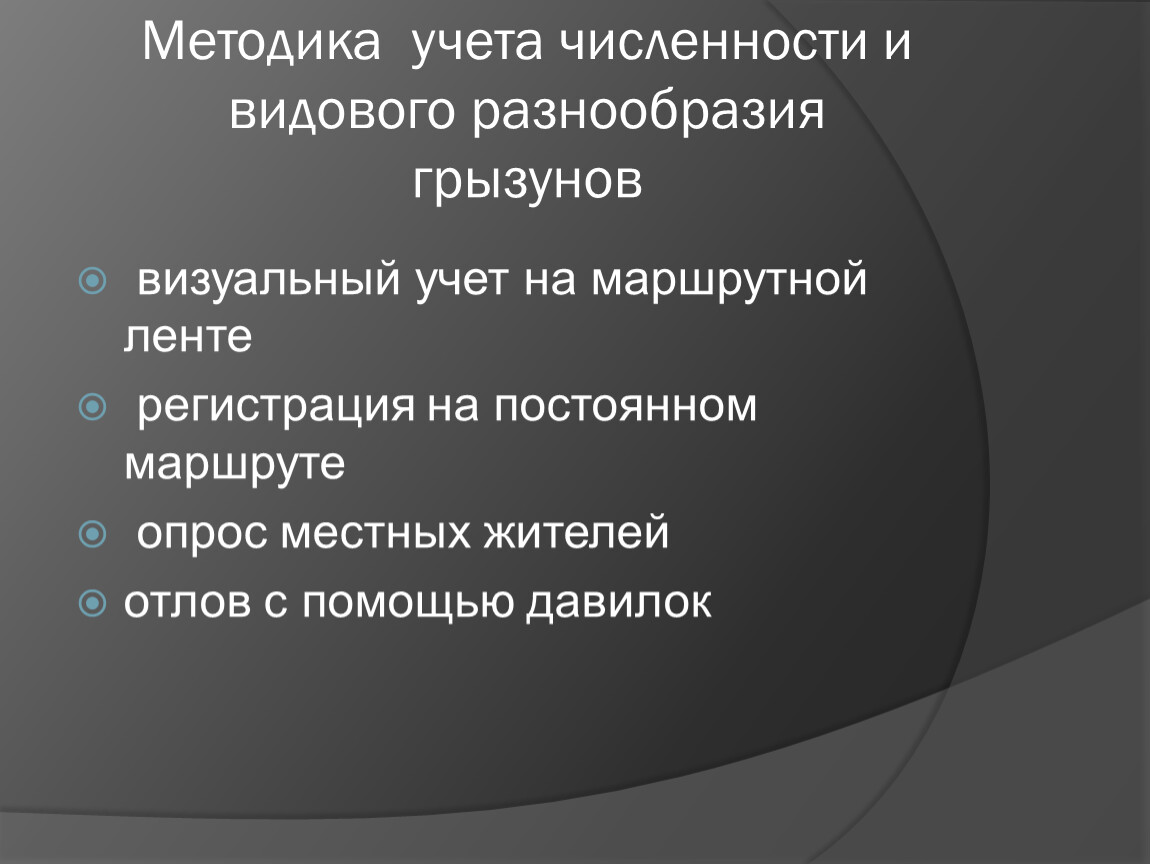 Методика учета численности и видового разнообразия грызунов

визуальный учет на маршрутной ленте

регистрация на постоянном маршруте

опрос местных жителей

отлов с помощью давилок